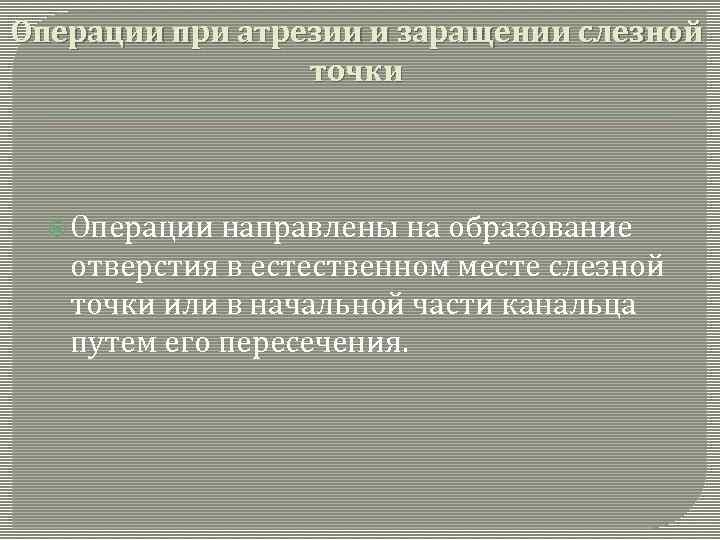 Операции при атрезии и заращении слезной точки

Операции направлены на образование отверстия в естественном месте слезной точки или в начальной части канальца путем его пересечения.